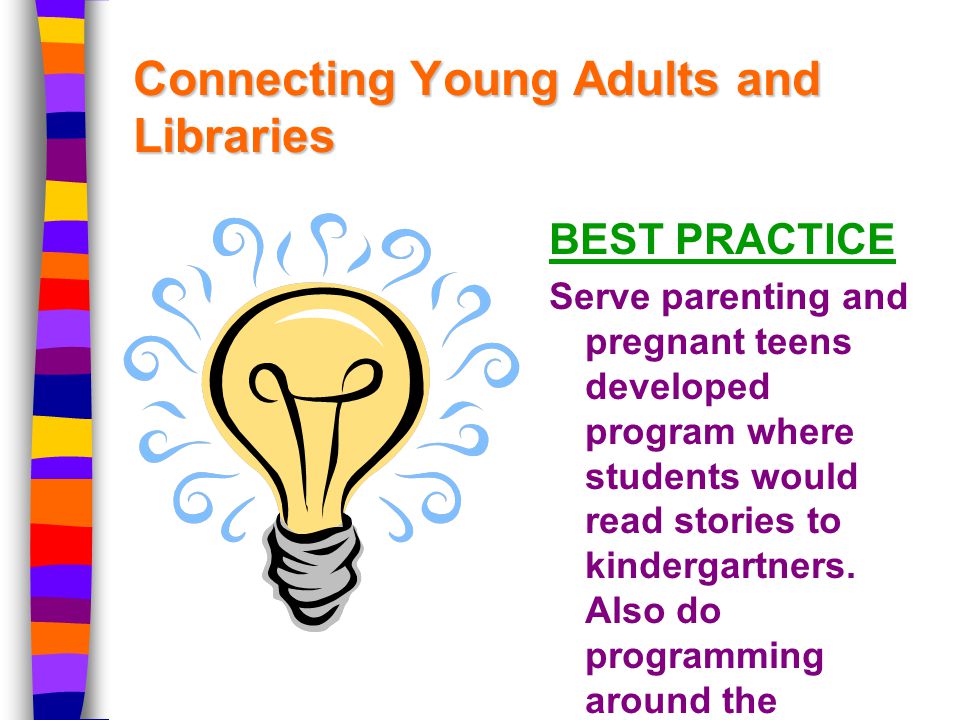 Connecting Young Adults and Libraries

BEST PRACTICE

Serve parenting and pregnant teens developed program where students would read stories to kindergartners. Also do programming around the